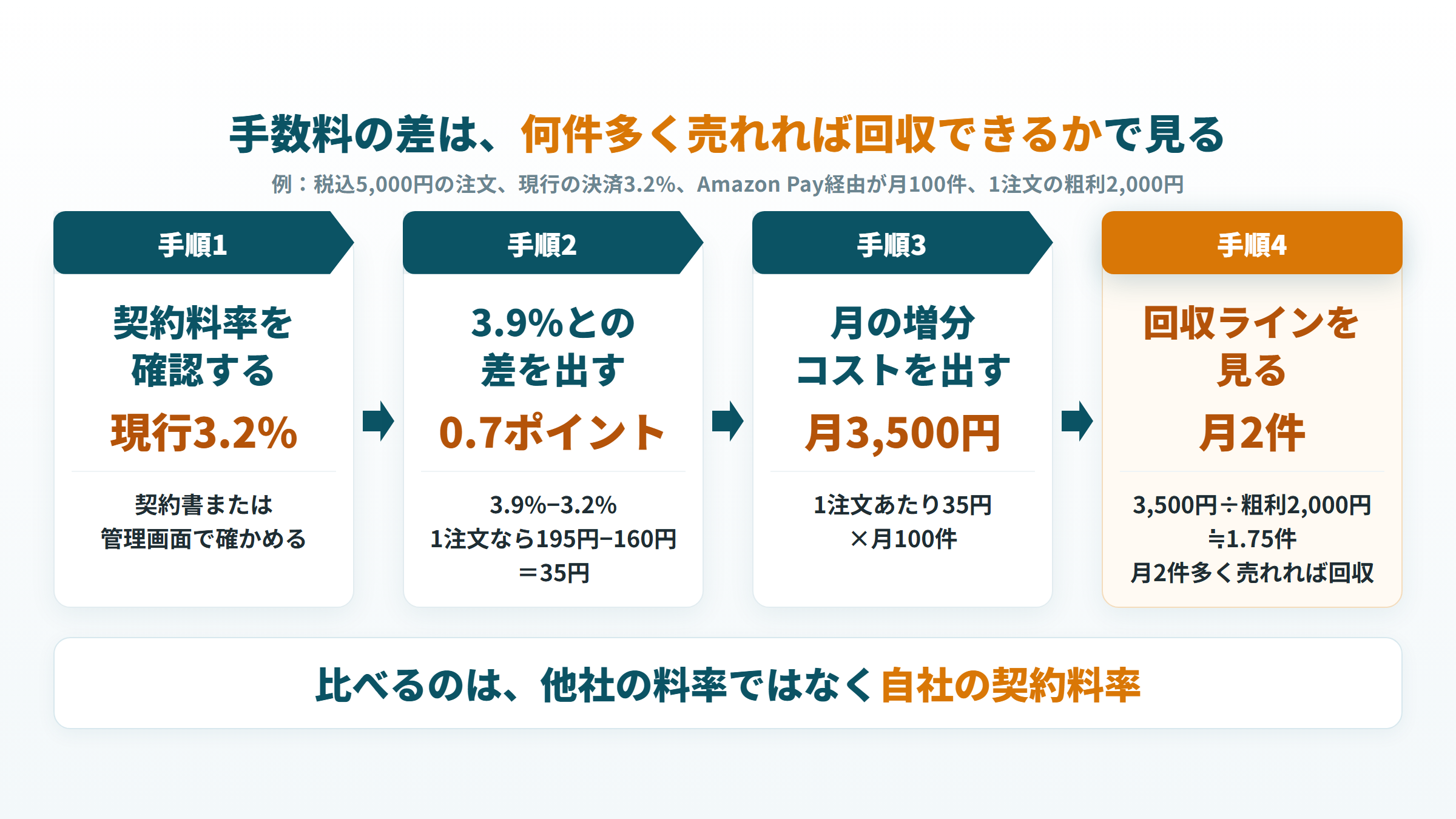 手数料の差は、何件多く売れれば回収できるかで見る

例：税込5,000円の注文、現行の決済3.2%、Amazon Pay経由が月100件、1注文の粗利2,000円

手順1

契約料率を
確認する

現行3.2%

契約書または
管理画面で確かめる

手順2

3.9%との
差を出す

0.7ポイント

3.9%−3.2%
1注文なら195円−160円
＝35円

手順3

月の増分
コストを出す

月3,500円

1注文あたり35円
×月100件

手順4

回収ラインを
見る

月2件

3,500円÷粗利2,000円
≒1.75件
月2件多く売れれば回収

比べるのは、他社の料率ではなく自社の契約料率